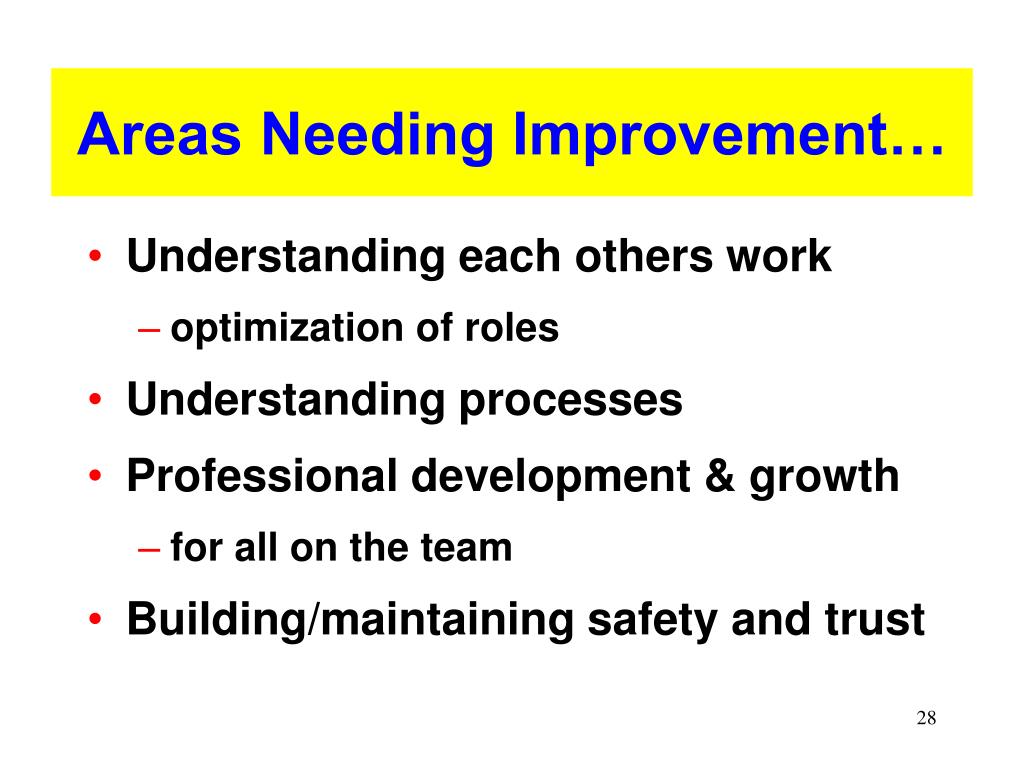 Areas Needing Improvement…

• Understanding each others work
  – optimization of roles
• Understanding processes
• Professional development & growth
  – for all on the team
• Building/maintaining safety and trust

28